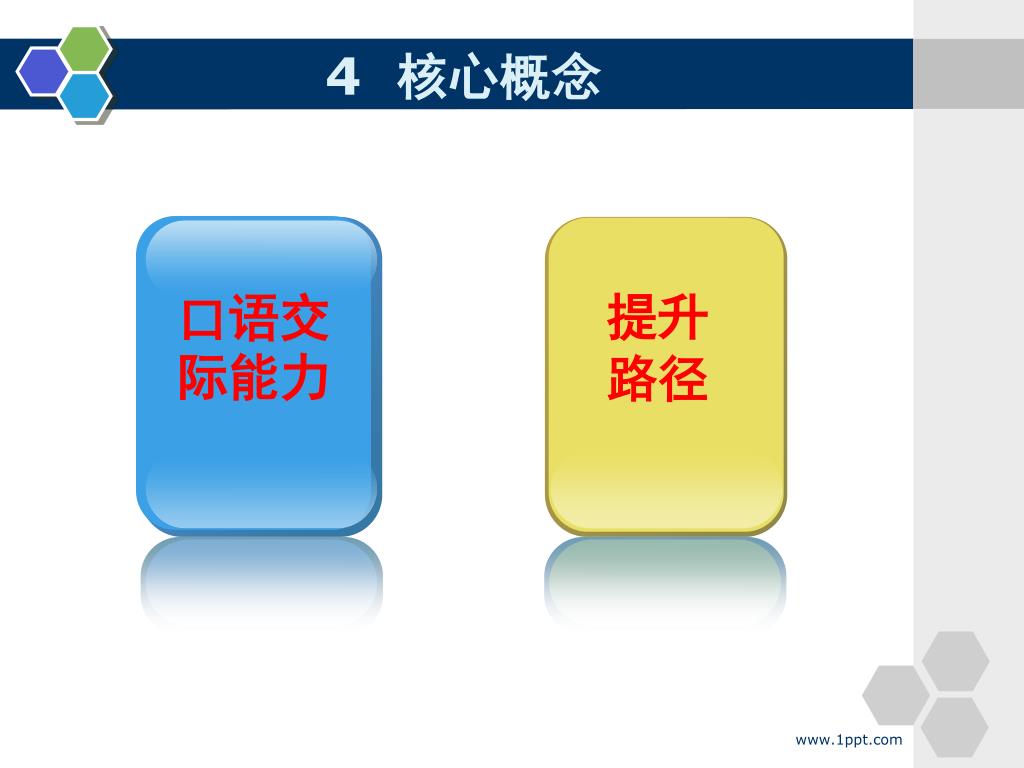 4 核心概念

口语交际能力

提升路径

www.1ppt.com